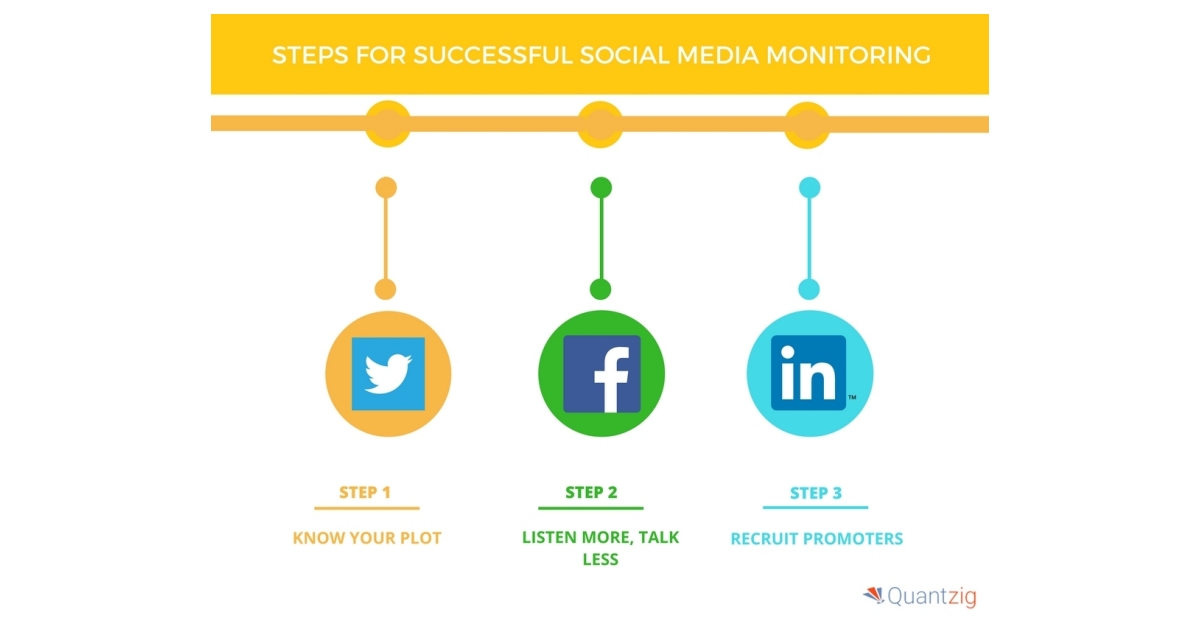 STEPS FOR SUCCESSFUL SOCIAL MEDIA MONITORING

f

in

STEP 1

KNOW YOUR PLOT

STEP 2

LISTEN MORE, TALK LESS

STEP 3

RECRUIT PROMOTERS

Quantzig